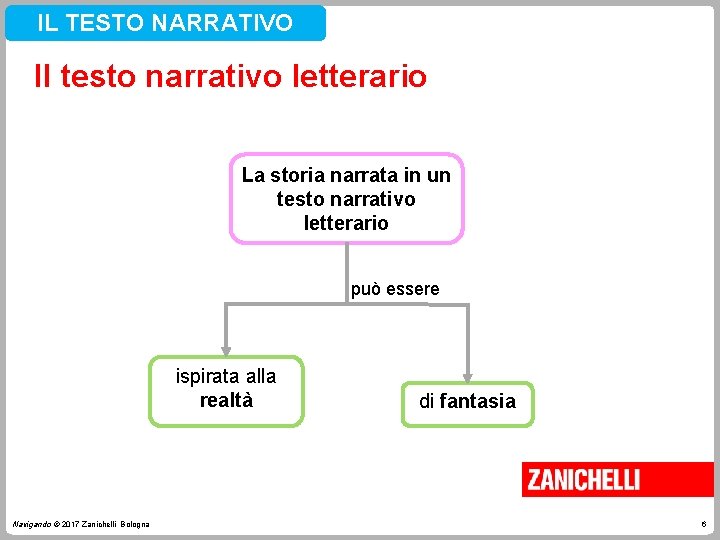 IL TESTO NARRATIVO

Il testo narrativo letterario

La storia narrata in un testo narrativo letterario

può essere

ispirata alla realtà

di fantasia

ZANICHELLI

Navigando © 2017 Zanichelli Bologna

6